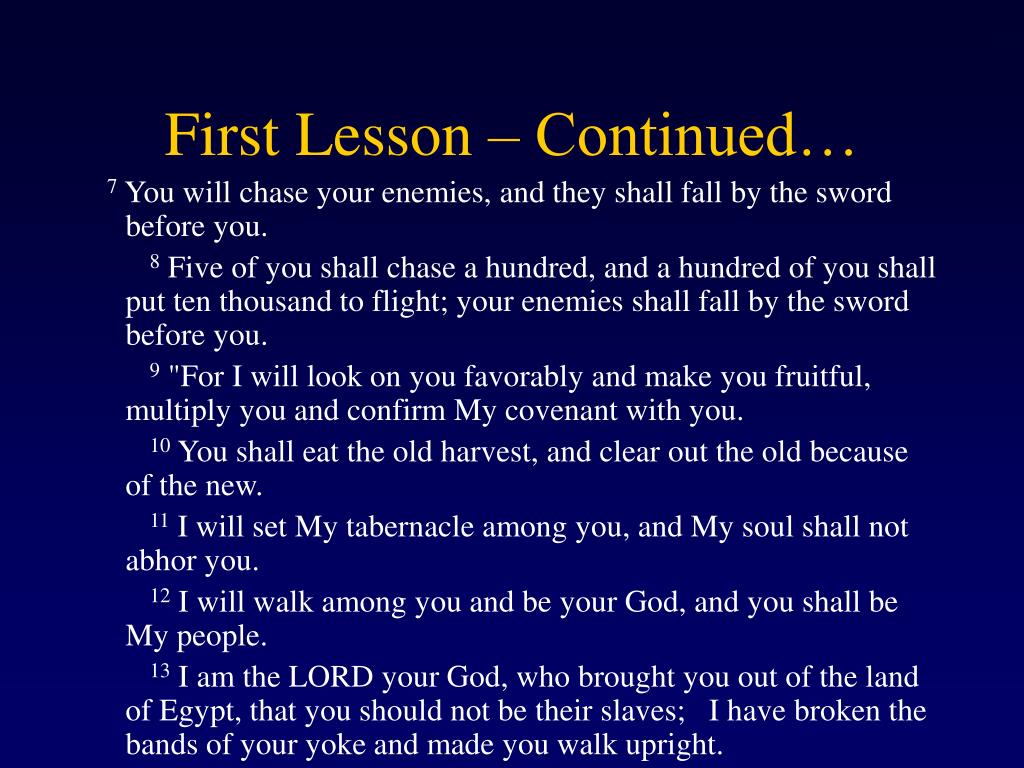 First Lesson – Continued…

$^{7}$ You will chase your enemies, and they shall fall by the sword before you.

$^{8}$ Five of you shall chase a hundred, and a hundred of you shall put ten thousand to flight; your enemies shall fall by the sword before you.

$^{9}$ "For I will look on you favorably and make you fruitful, multiply you and confirm My covenant with you.

$^{10}$ You shall eat the old harvest, and clear out the old because of the new.

$^{11}$ I will set My tabernacle among you, and My soul shall not abhor you.

$^{12}$ I will walk among you and be your God, and you shall be My people.

$^{13}$ I am the LORD your God, who brought you out of the land of Egypt, that you should not be their slaves; I have broken the bands of your yoke and made you walk upright.